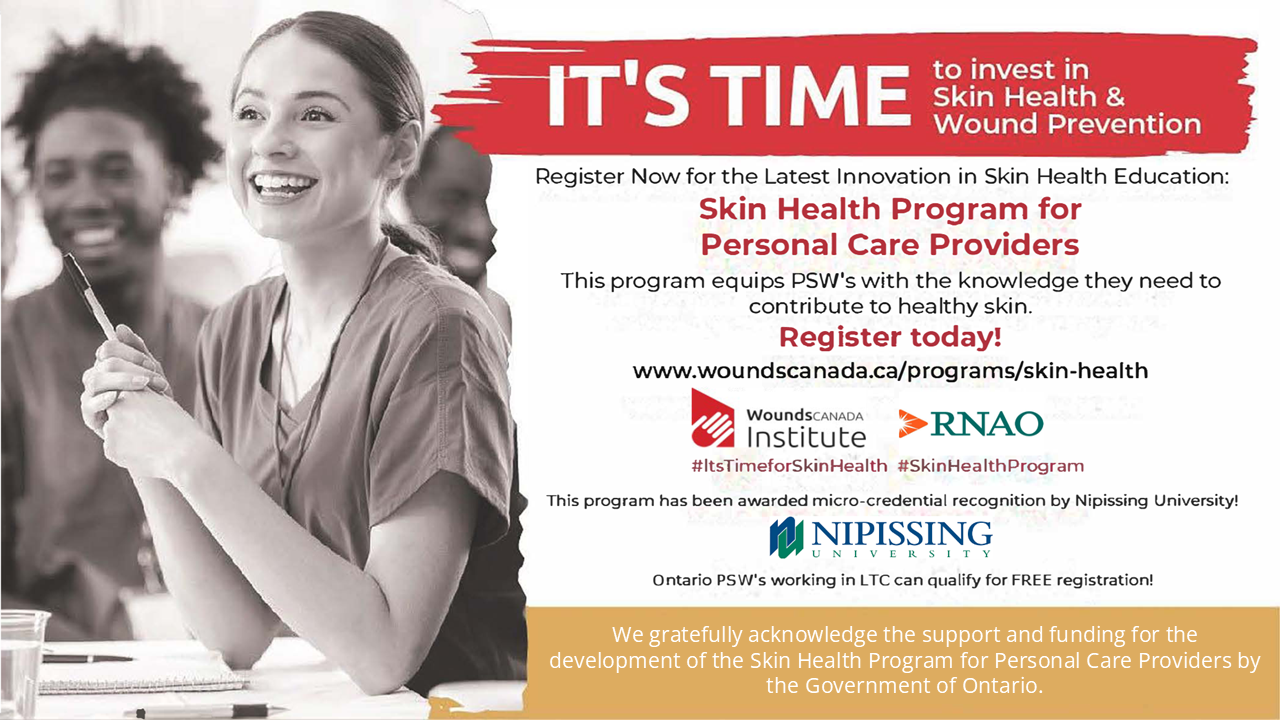 IT'S TIME to invest in Skin Health & Wound Prevention

Register Now for the Latest Innovation in Skin Health Education:

Skin Health Program for Personal Care Providers

This program equips PSW's with the knowledge they need to contribute to healthy skin.

Register today!

www.woundscanada.ca/programs/skin-health

WoundsCANADA Institute

RNAO

#ItsTimeforSkinHealth #SkinHealthProgram

This program has been awarded micro-credential recognition by Nipissing University!

NIPISSING UNIVERSITY

Ontario PSW's working in LTC can qualify for FREE registration!

We gratefully acknowledge the support and funding for the development of the Skin Health Program for Personal Care Providers by the Government of Ontario.